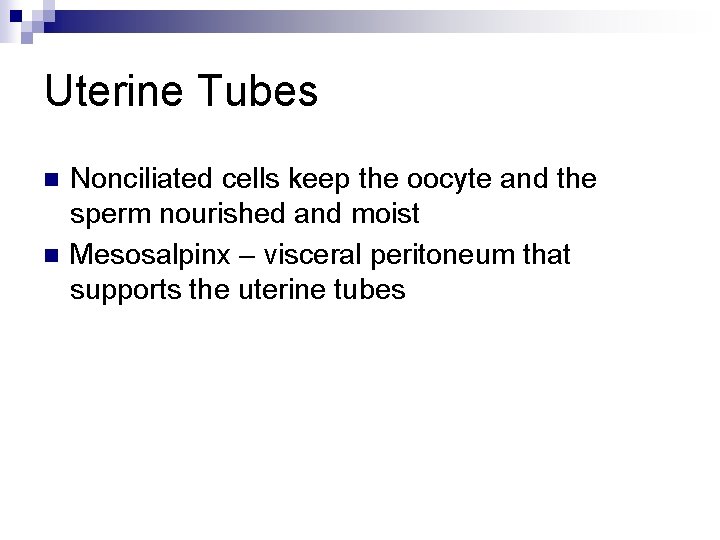 Uterine Tubes

- Nonciliated cells keep the oocyte and the sperm nourished and moist
- Mesosalpinx – visceral peritoneum that supports the uterine tubes